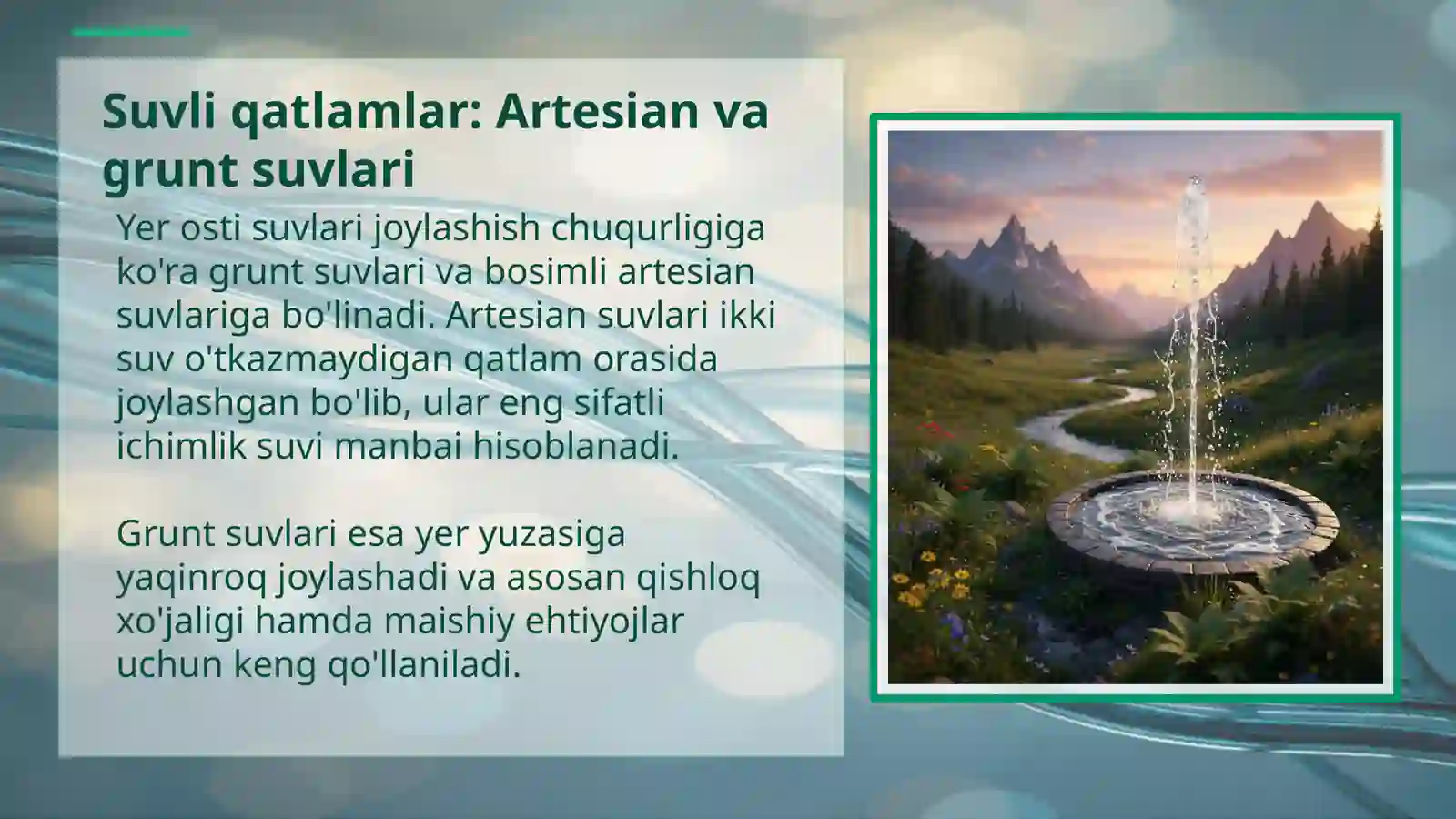 Suvli qatlamlar: Artesian va grunt suvlari

Yer osti suvlari joylashish chuqurligiga ko'ra grunt suvlari va bosimli artesian suvlariga bo'linadi. Artesian suvlari ikki suv o'tkazmaydigan qatlam orasida joylashgan bo'lib, ular eng sifatli ichimlik suvi manbai hisoblanadi.

Grunt suvlari esa yer yuzasiga yaqinroq joylashadi va asosan qishloq xo'jaligi hamda maishiy ehtiyojlar uchun keng qo'llaniladi.